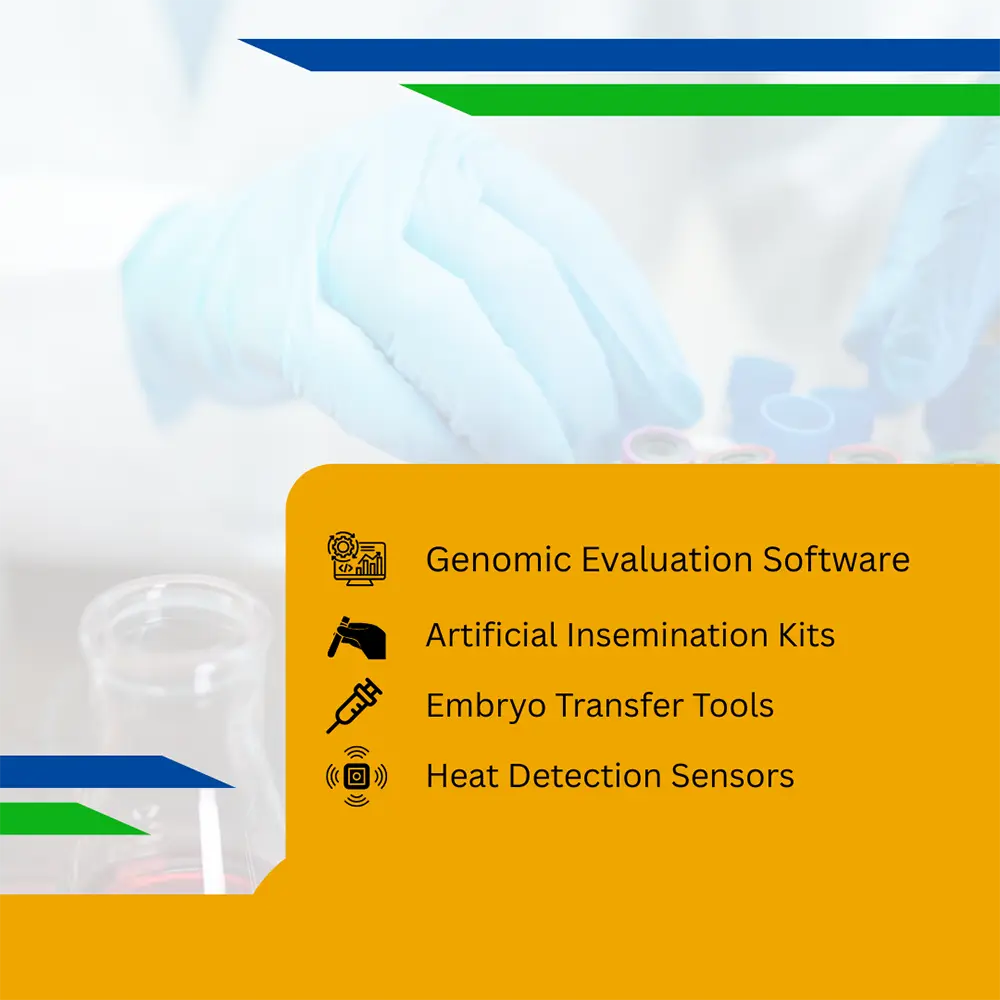 Genomic Evaluation Software

Artificial Insemination Kits

Embryo Transfer Tools

Heat Detection Sensors